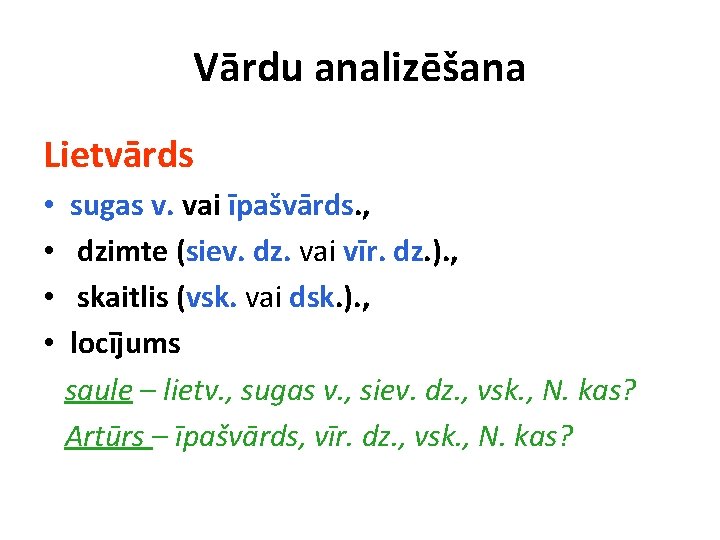 Vārdu analizēšana

Lietvārds

• sugas v. vai īpašvārds.,
• dzimte (siev. dz. vai vīr. dz.).,
• skaitlis (vsk. vai dsk.).,
• locījums

saule – lietv., sugas v., siev. dz., vsk., N. kas?

Artūrs – īpašvārds, vīr. dz., vsk., N. kas?